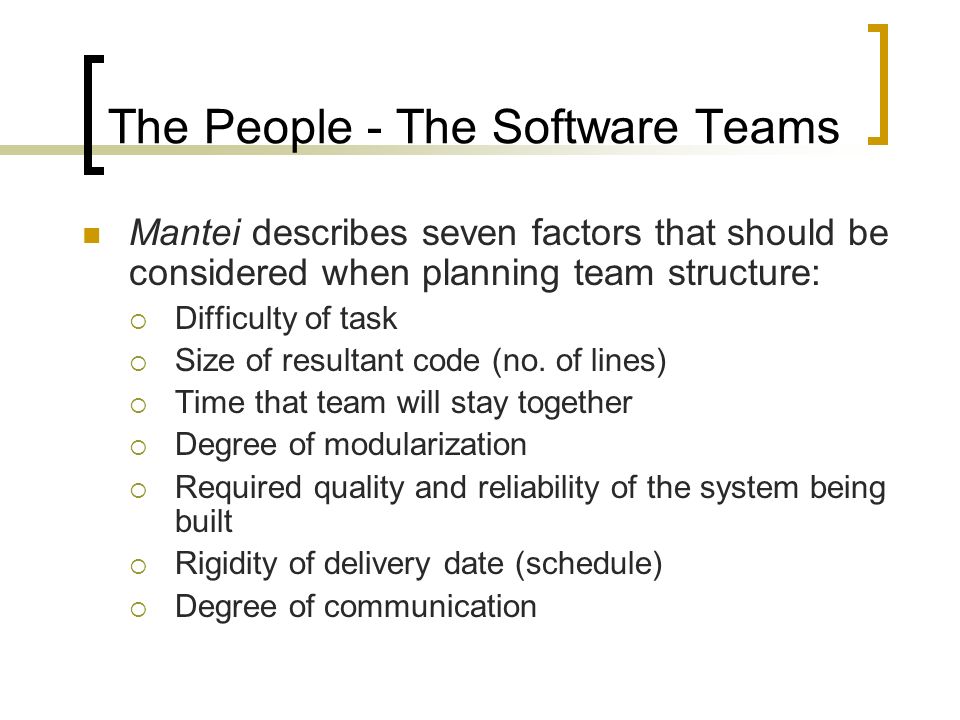 The People - The Software Teams

Mantei describes seven factors that should be considered when planning team structure:

Difficulty of task
Size of resultant code (no. of lines)
Time that team will stay together
Degree of modularization
Required quality and reliability of the system being built
Rigidity of delivery date (schedule)
Degree of communication